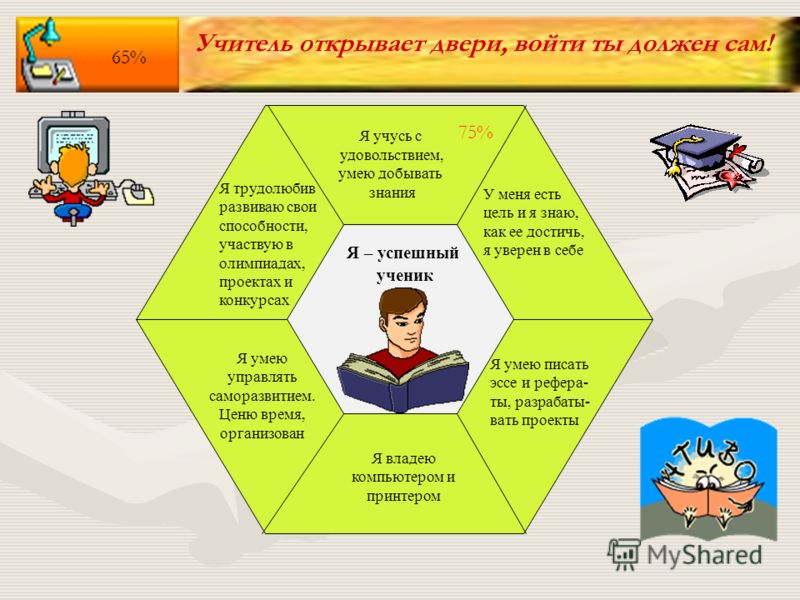 65%

Учитель открывает двери, войти ты должен сам!

Я учусь с удовольствием, умею добывать знания

75%

У меня есть цель и я знаю, как ее достичь, я уверен в себе

Я трудолюбив развиваю свои способности, участвую в олимпиадах, проектах и конкурсах

Я – успешный ученик

Я умею управлять саморазвитием. Ценю время, организован

Я умею писать эссе и рефераты, разрабатывать проекты

Я владею компьютером и принтером

ЧТИВО

MyShared